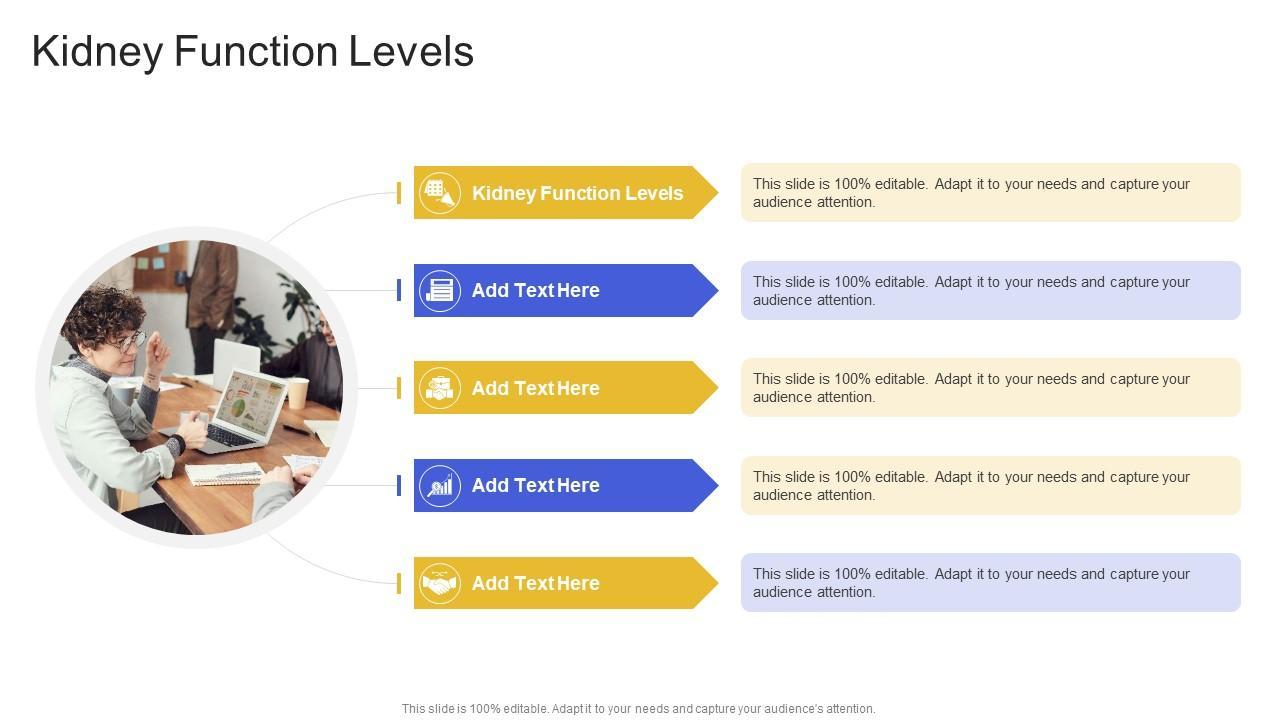 Kidney Function Levels

Kidney Function Levels

This slide is 100% editable. Adapt it to your needs and capture your audience attention.

Add Text Here

This slide is 100% editable. Adapt it to your needs and capture your audience attention.

Add Text Here

This slide is 100% editable. Adapt it to your needs and capture your audience attention.

Add Text Here

This slide is 100% editable. Adapt it to your needs and capture your audience attention.

Add Text Here

This slide is 100% editable. Adapt it to your needs and capture your audience attention.

This slide is 100% editable. Adapt it to your needs and capture your audience's attention.